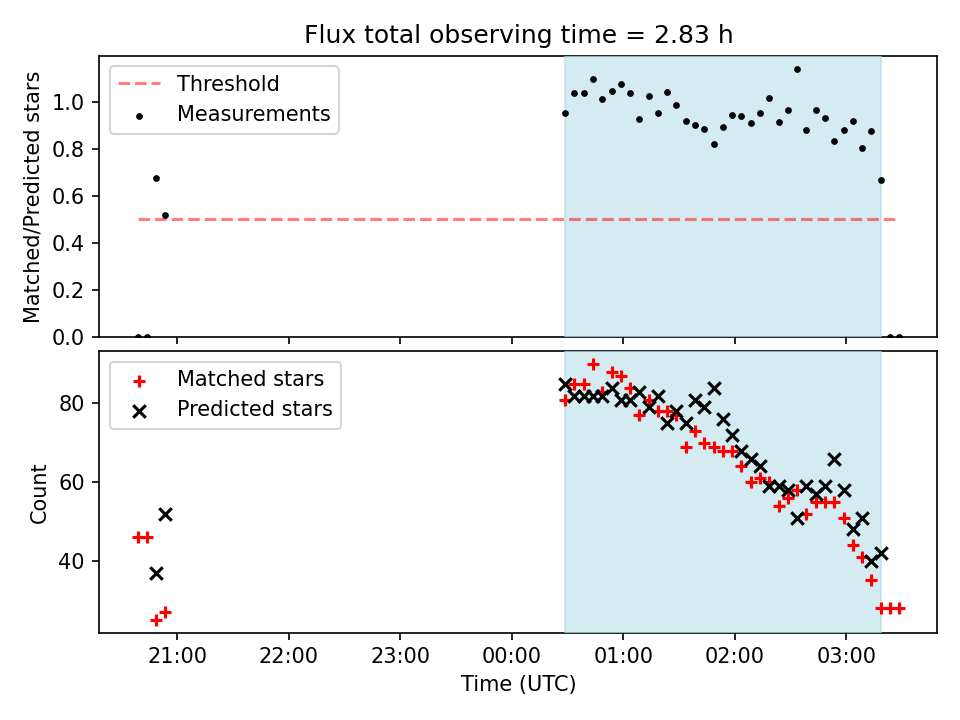 Flux total observing time = 2.83 h

Threshold
Measurements

Matched/Predicted stars

1.0
0.8
0.6
0.4
0.2
0.0

Matched stars
Predicted stars

Count

80
60
40

21:00 22:00 23:00 00:00 01:00 02:00 03:00

Time (UTC)